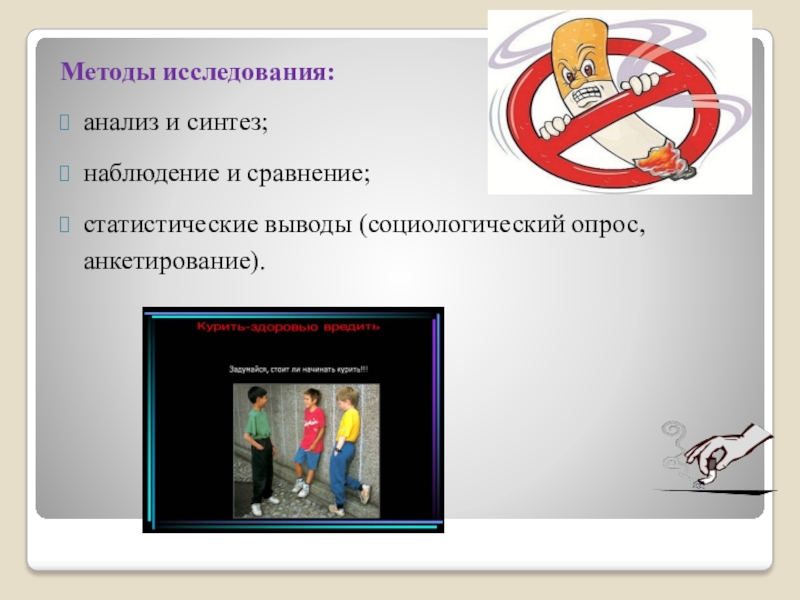 Методы исследования:

анализ и синтез;

наблюдение и сравнение;

статистические выводы (социологический опрос, анкетирование).

Курить-здоровью вредить

Задумайся, стоит ли начинать курить!!!